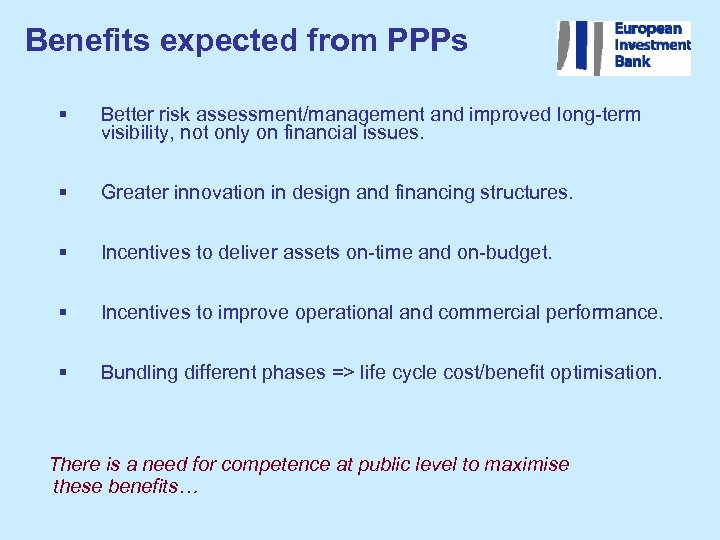 Benefits expected from PPPs

European Investment Bank

▪ Better risk assessment/management and improved long-term visibility, not only on financial issues.

▪ Greater innovation in design and financing structures.

▪ Incentives to deliver assets on-time and on-budget.

▪ Incentives to improve operational and commercial performance.

▪ Bundling different phases => life cycle cost/benefit optimisation.

There is a need for competence at public level to maximise these benefits…